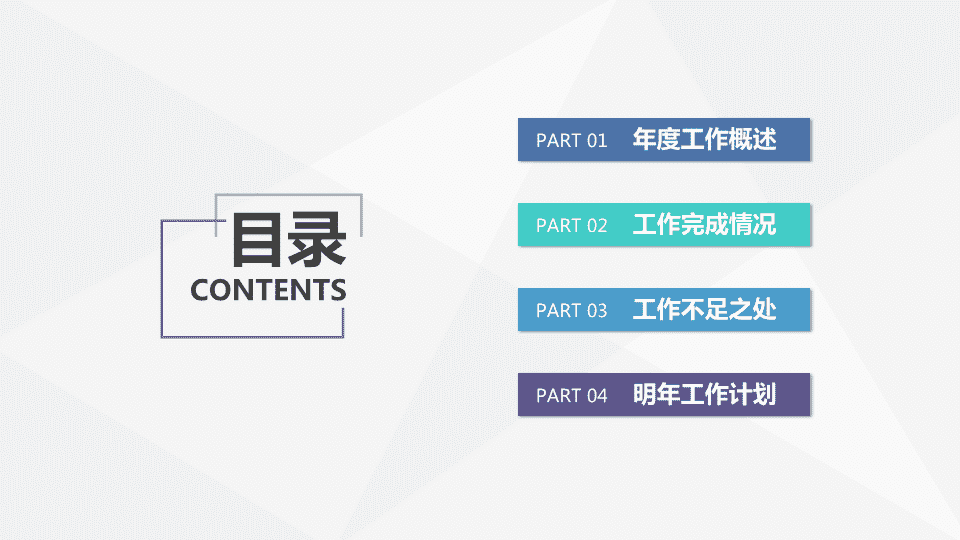 目录
CONTENTS

PART 01 年度工作概述

PART 02 工作完成情况

PART 03 工作不足之处

PART 04 明年工作计划